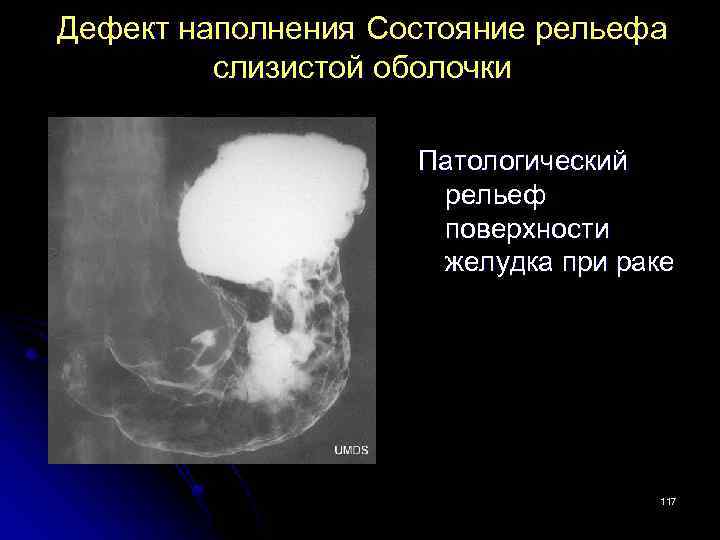 Дефект наполнения Состояние рельефа слизистой оболочки

UMDS

Патологический рельеф поверхности желудка при раке

117